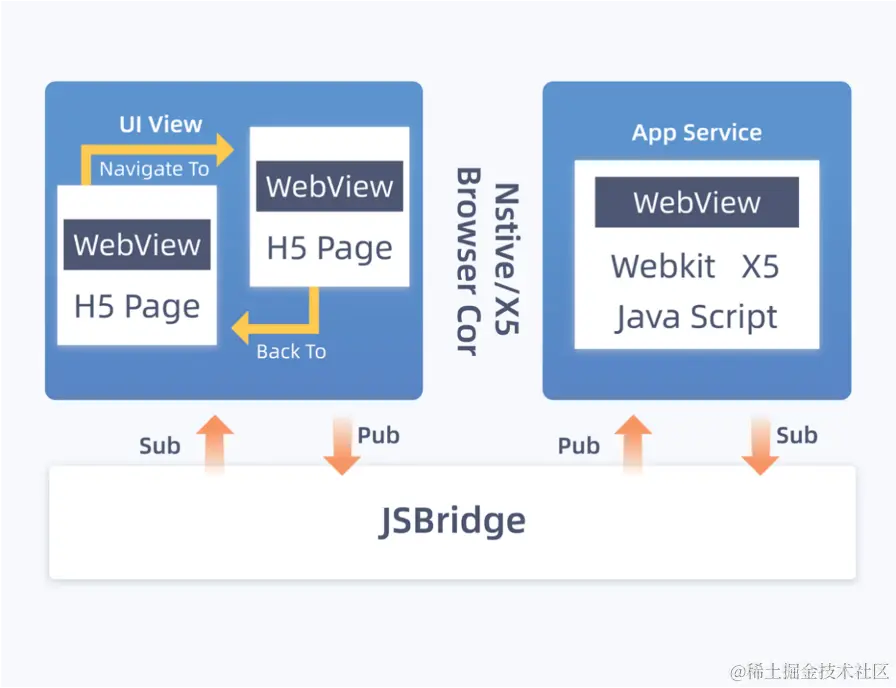 UI View

Navigate To

WebView

H5 Page

WebView

H5 Page

Back To

Nstive/X5
Browser Cor

App Service

WebView

Webkit X5

Java Script

Sub

Pub

Pub

Sub

JSBridge

@稀土掘金技术社区